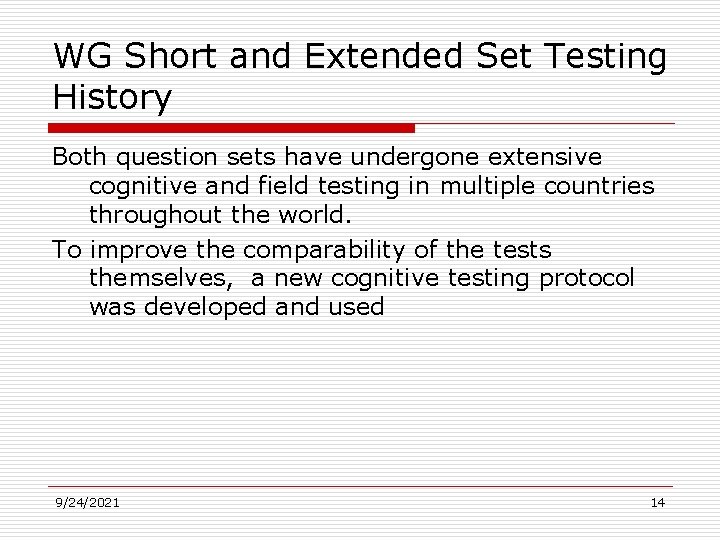 WG Short and Extended Set Testing History

Both question sets have undergone extensive cognitive and field testing in multiple countries throughout the world.

To improve the comparability of the tests themselves,  a new cognitive testing protocol was developed and used

9/24/2021

14